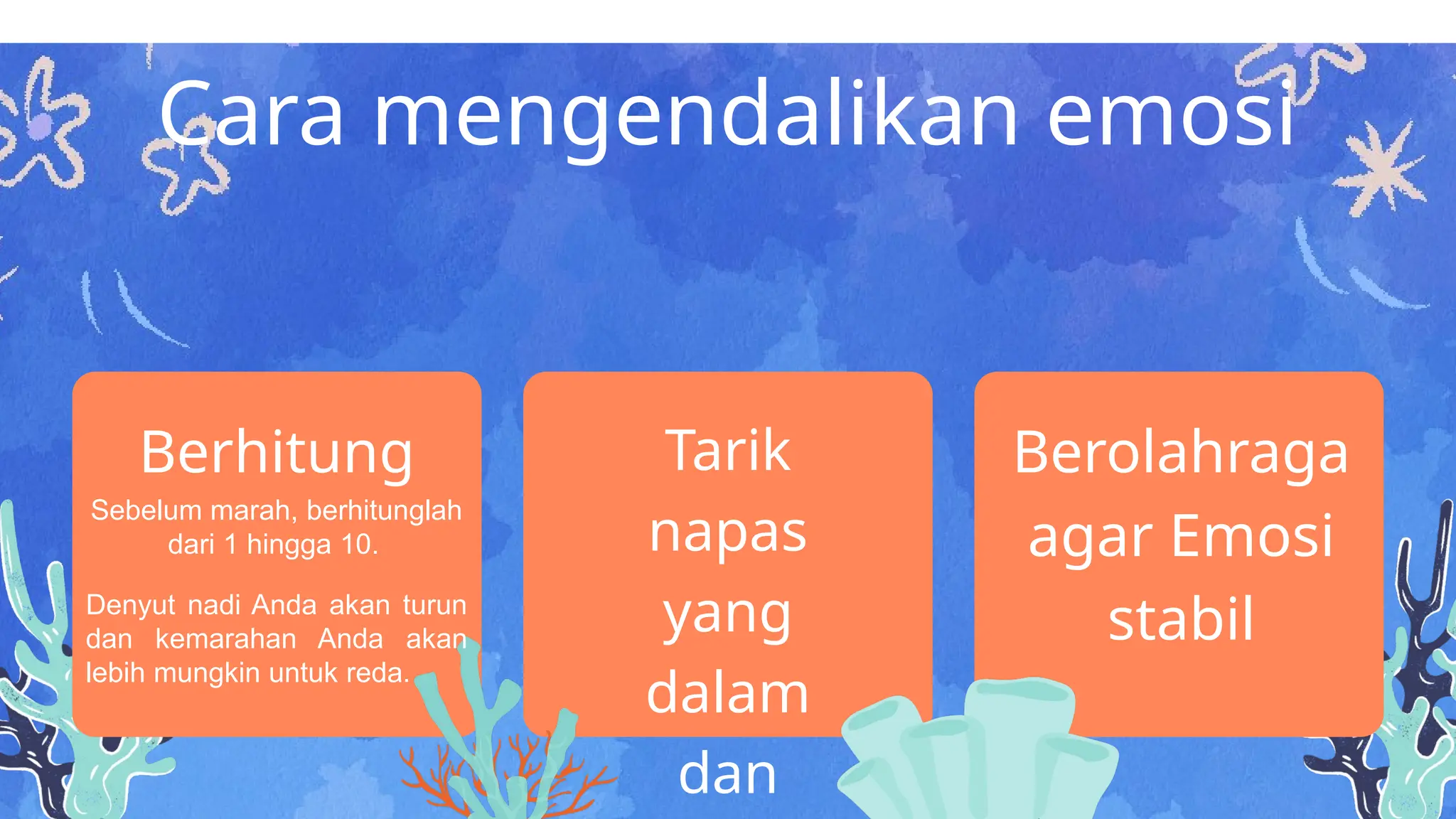 Cara mengendalikan emosi

Berhitung

Sebelum marah, berhitunglah dari 1 hingga 10.

Denyut nadi Anda akan turun dan kemarahan Anda akan lebih mungkin untuk reda.

Tarik napas yang dalam dan

Berolahraga agar Emosi stabil